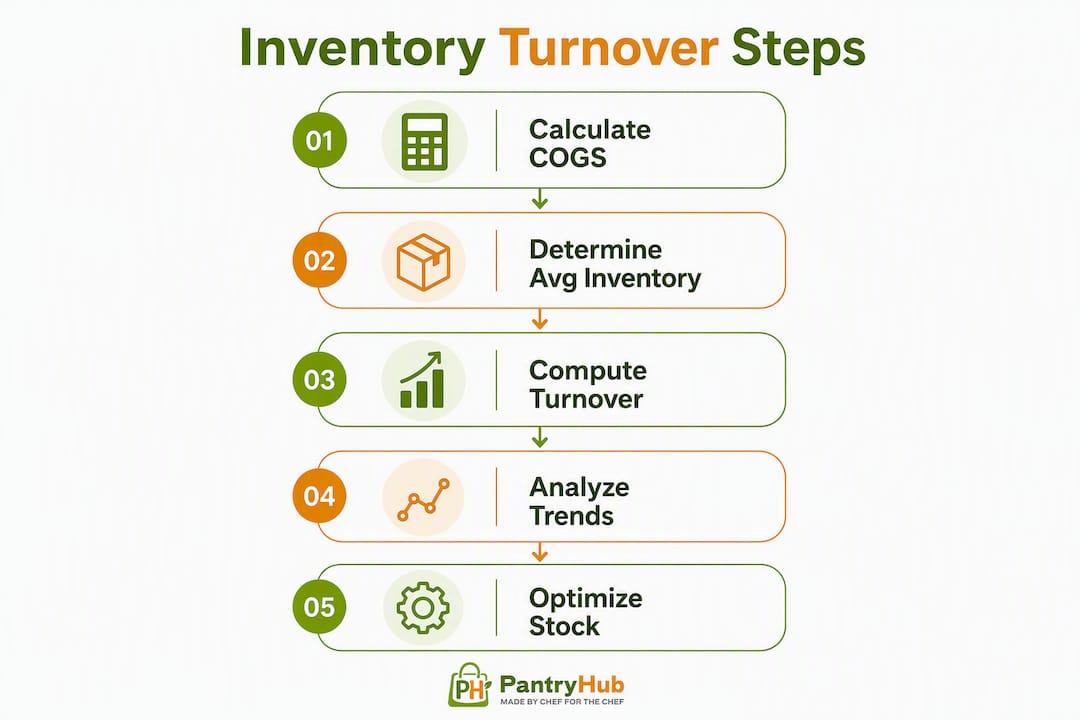 Inventory Turnover Steps

01 Calculate COGS

02 Determine Avg Inventory

03 Compute Turnover

04 Analyze Trends

05 Optimize Stock

PH PantryHub
MADE BY CHEF FOR THE CHEF